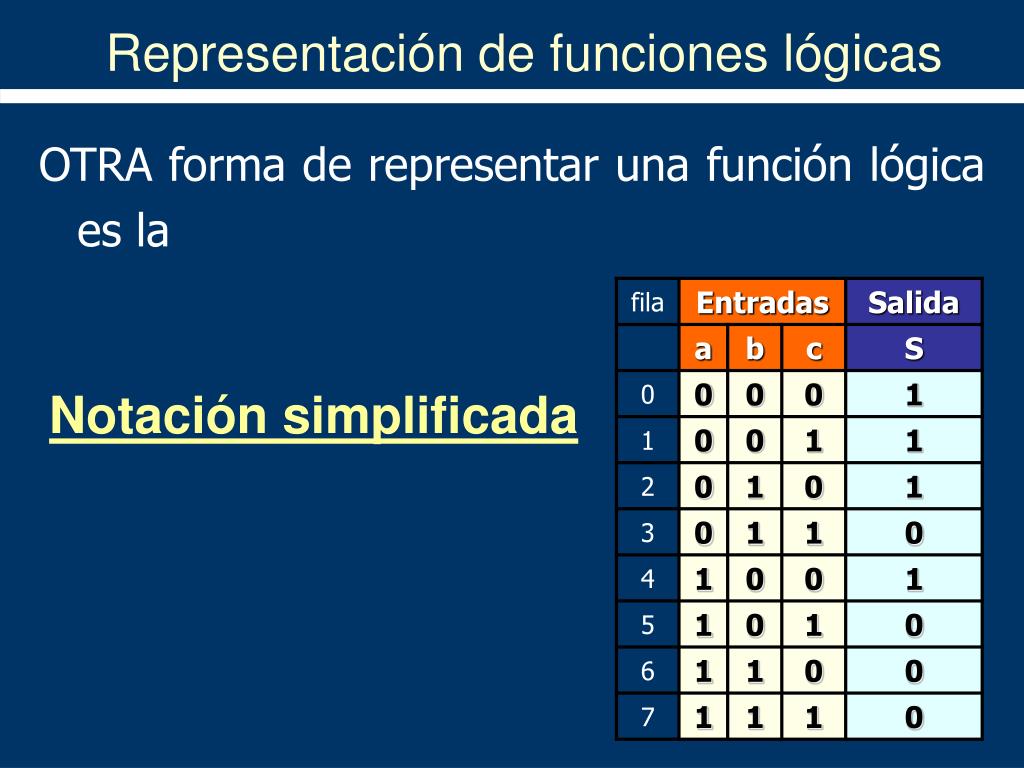 Representación de funciones lógicas

OTRA forma de representar una función lógica es la

Notación simplificada

| fila | Entradas | | | Salida |
|---|---|---|---|---|
| | a | b | c | S |
| 0 | 0 | 0 | 0 | 1 |
| 1 | 0 | 0 | 1 | 1 |
| 2 | 0 | 1 | 0 | 1 |
| 3 | 0 | 1 | 1 | 0 |
| 4 | 1 | 0 | 0 | 1 |
| 5 | 1 | 0 | 1 | 0 |
| 6 | 1 | 1 | 0 | 0 |
| 7 | 1 | 1 | 1 | 0 |